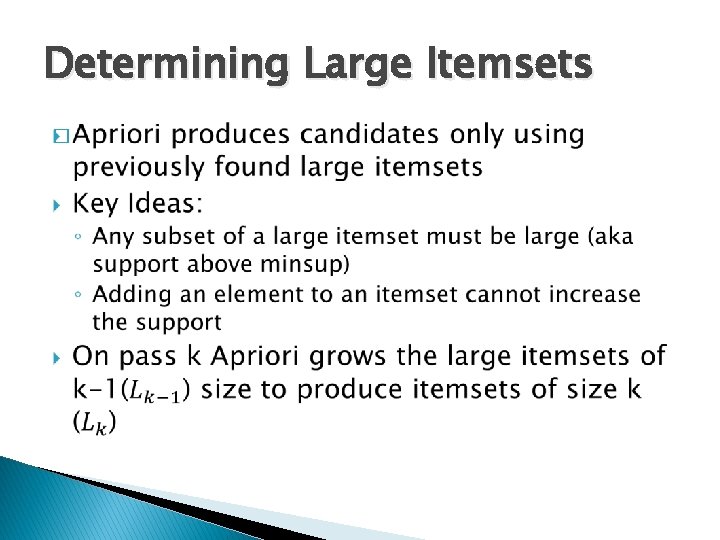 Determining Large Itemsets

Apriori produces candidates only using previously found large itemsets

Key Ideas:

Any subset of a large itemset must be large (aka support above minsup)

Adding an element to an itemset cannot increase the support

On pass k Apriori grows the large itemsets of k-1($L_{k-1}$) size to produce itemsets of size k ($L_k$)